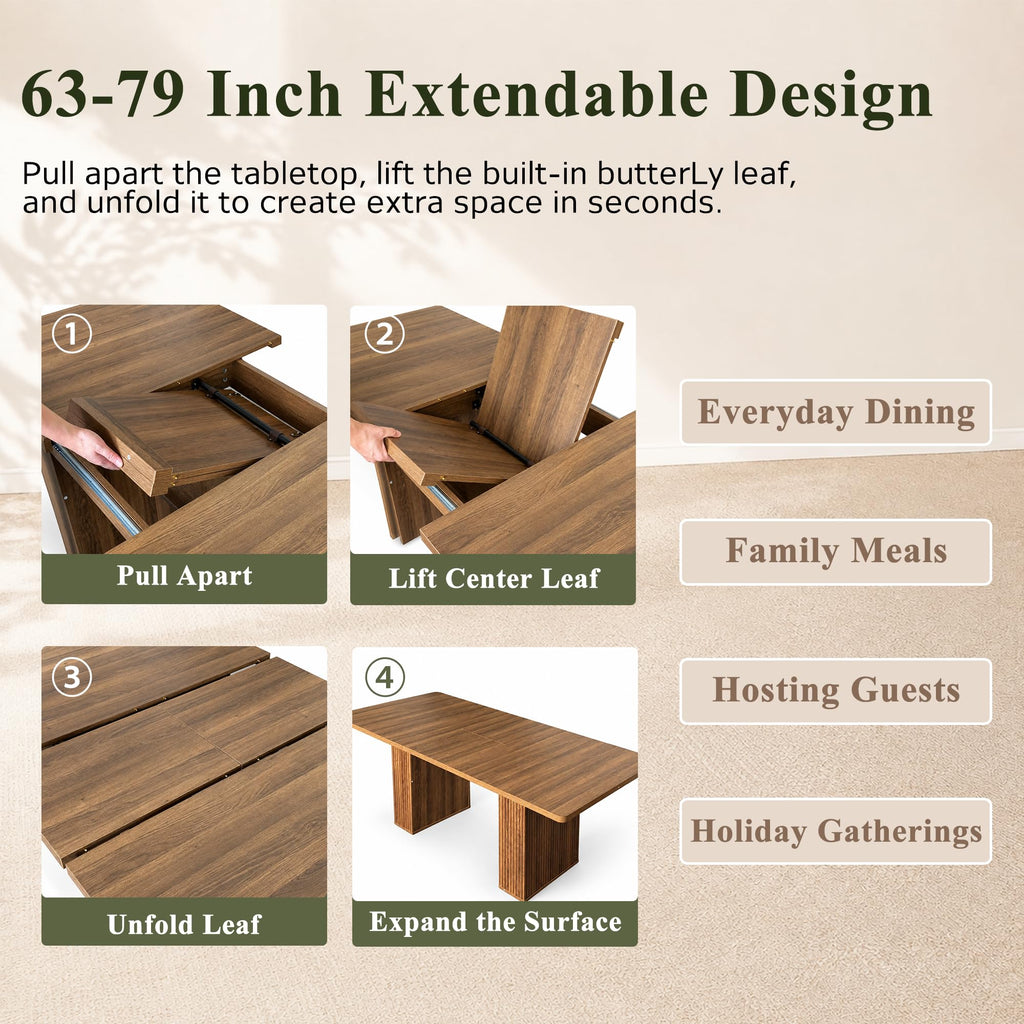 63-79 Inch Extendable Design

Pull apart the tabletop, lift the built-in butterLy leaf, and unfold it to create extra space in seconds.

①
Pull Apart

②
Lift Center Leaf

③
Unfold Leaf

④
Expand the Surface

Everyday Dining

Family Meals

Hosting Guests

Holiday Gatherings